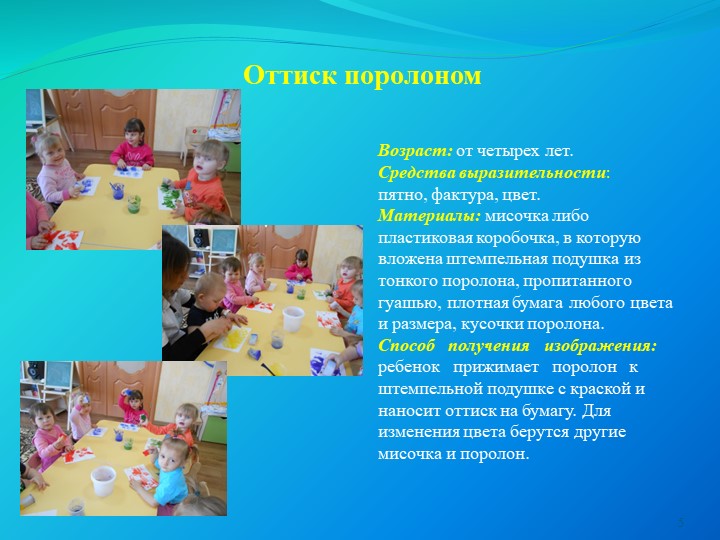 Оттиск поролоном

Возраст: от четырех лет.
Средства выразительности: пятно, фактура, цвет.
Материалы: мисочка либо пластиковая коробочка, в которую вложена штемпельная подушка из тонкого поролона, пропитанного гуашью, плотная бумага любого цвета и размера, кусочки поролона.
Способ получения изображения: ребенок прижимает поролон к штемпельной подушке с краской и наносит оттиск на бумагу. Для изменения цвета берутся другие мисочка и поролон.

5